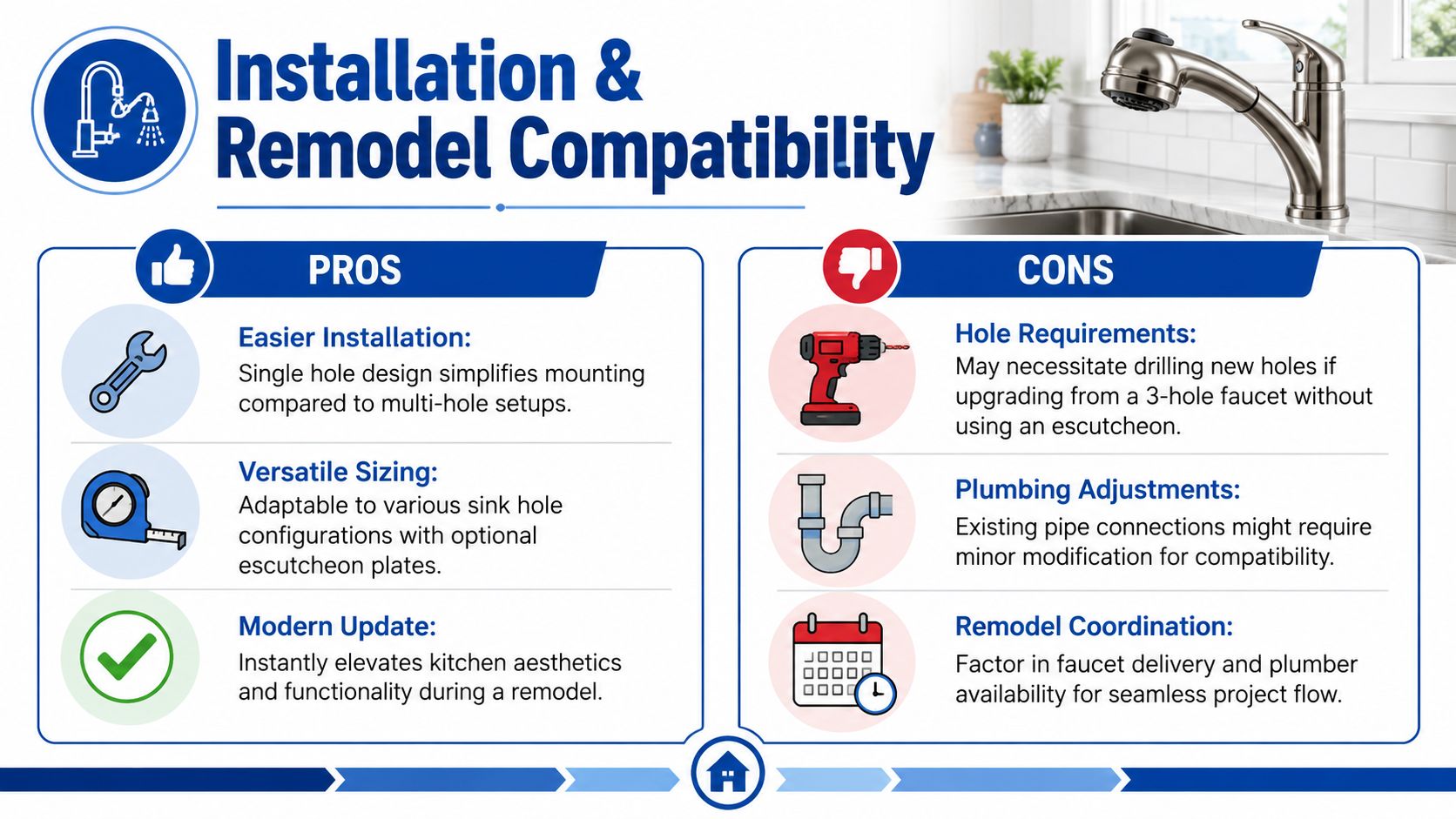 Installation & Remodel Compatibility

PROS

Easier Installation:
Single hole design simplifies mounting compared to multi-hole setups.

Versatile Sizing:
Adaptable to various sink hole configurations with optional escutcheon plates.

Modern Update:
Instantly elevates kitchen aesthetics and functionality during a remodel.

CONS

Hole Requirements:
May necessitate drilling new holes if upgrading from a 3-hole faucet without using an escutcheon.

Plumbing Adjustments:
Existing pipe connections might require minor modification for compatibility.

Remodel Coordination:
Factor in faucet delivery and plumber availability for seamless project flow.